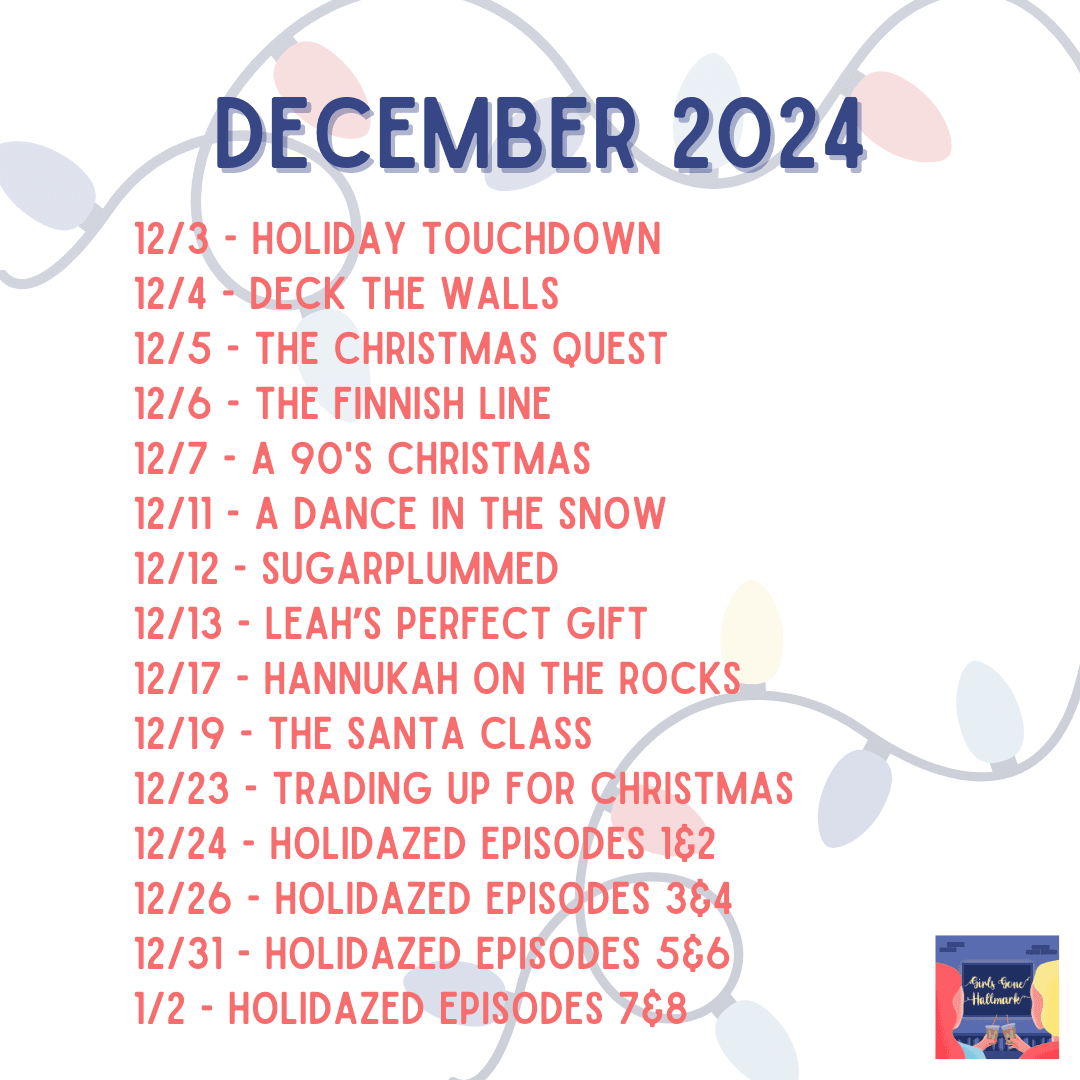 DECEMBER 2024

12/3 - HOLIDAY TOUCHDOWN
12/4 - DECK THE WALLS
12/5 - THE CHRISTMAS QUEST
12/6 - THE FINNISH LINE
12/7 - A 90'S CHRISTMAS
12/11 - A DANCE IN THE SNOW
12/12 - SUGARPLUMMED
12/13 - LEAH'S PERFECT GIFT
12/17 - HANNUKAH ON THE ROCKS
12/19 - THE SANTA CLASS
12/23 - TRADING UP FOR CHRISTMAS
12/24 - HOLIDAZED EPISODES 1&2
12/26 - HOLIDAZED EPISODES 3&4
12/31 - HOLIDAZED EPISODES 5&6
1/2 - HOLIDAZED EPISODES 7&8

Girls Gone Hallmark